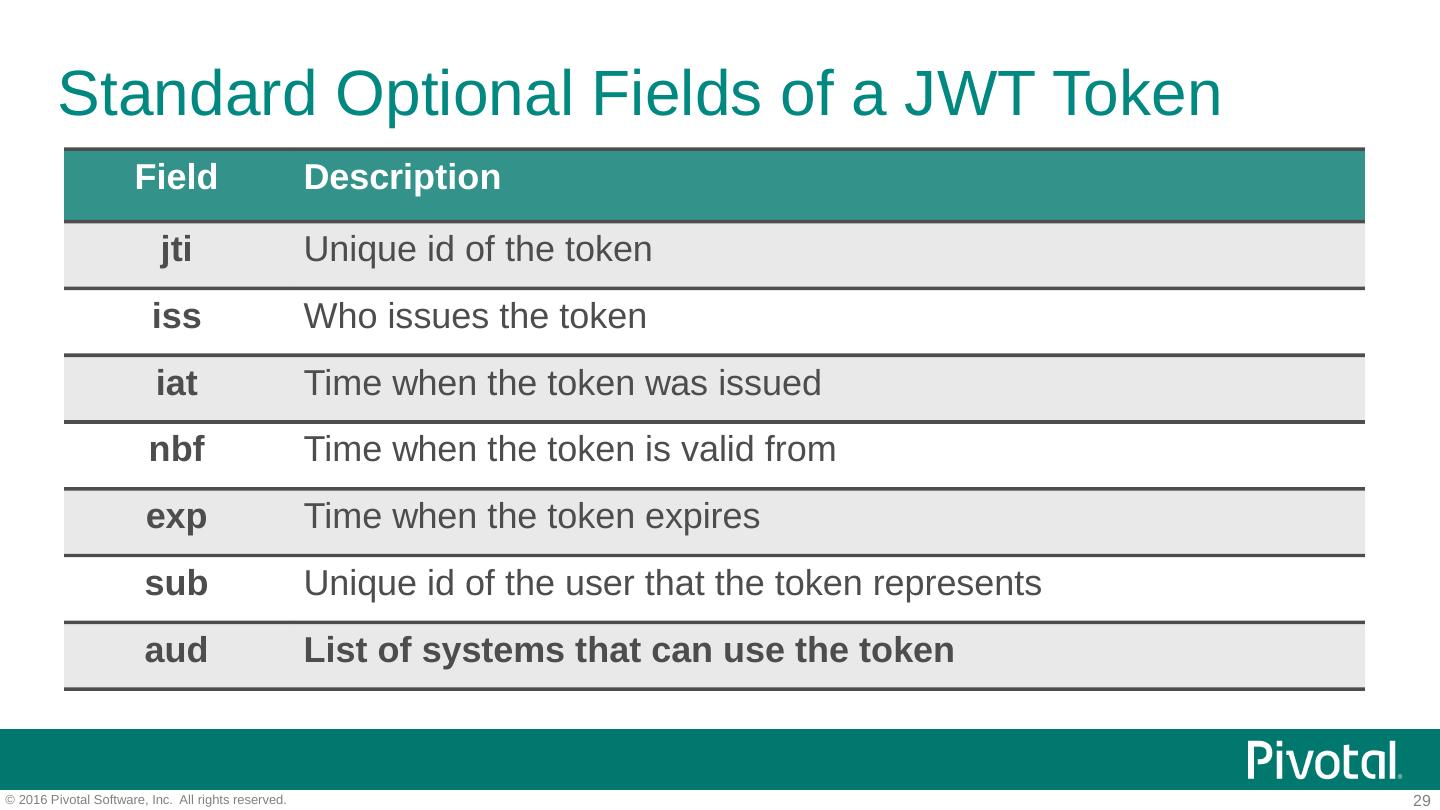 Standard Optional Fields of a JWT Token

| Field | Description |
|---|---|
| jti | Unique id of the token |
| iss | Who issues the token |
| iat | Time when the token was issued |
| nbf | Time when the token is valid from |
| exp | Time when the token expires |
| sub | Unique id of the user that the token represents |
| aud | List of systems that can use the token |

Pivotal.

© 2016 Pivotal Software, Inc. All rights reserved.

29